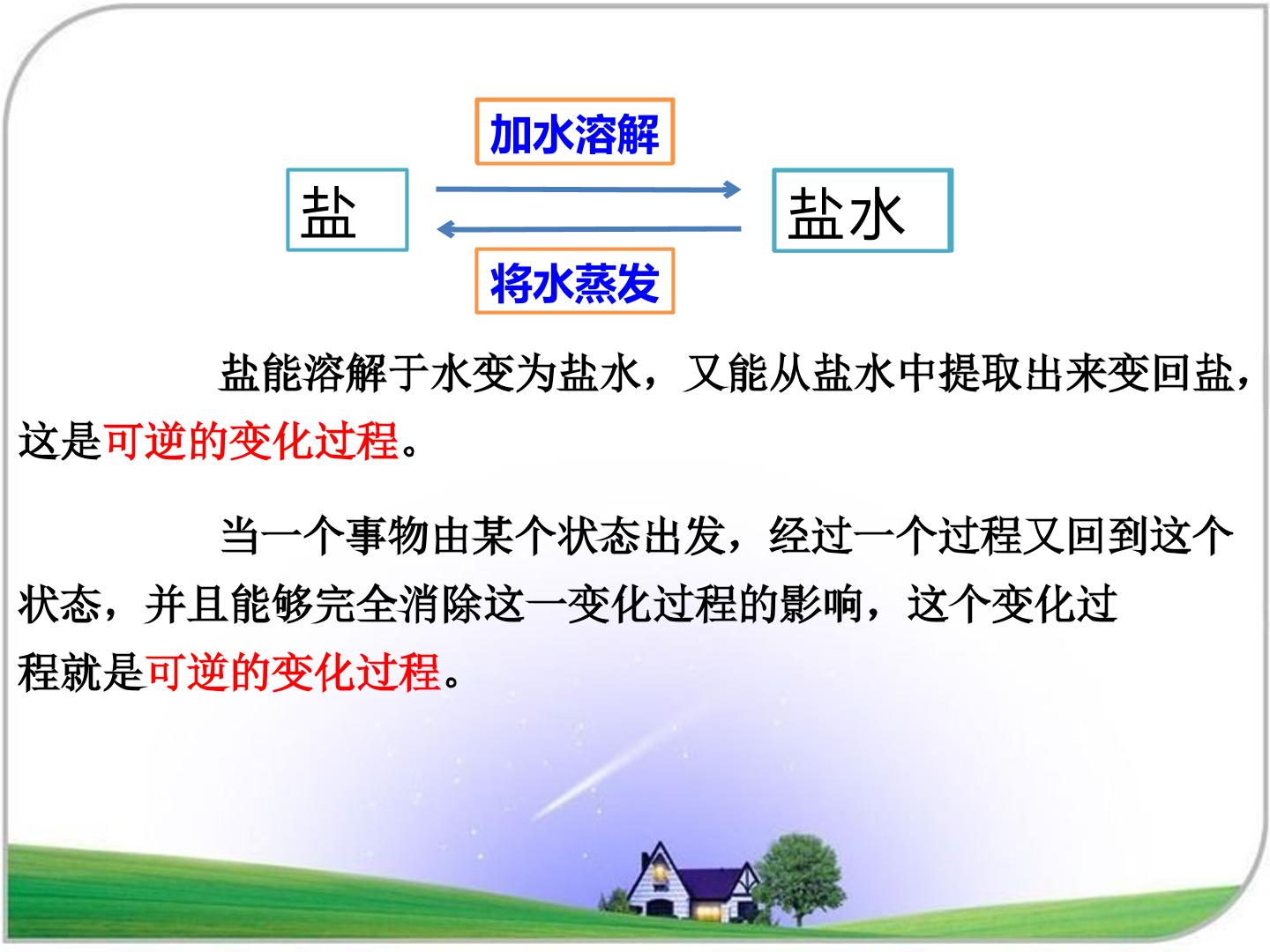 加水溶解

盐

盐水

将水蒸发

盐能溶解于水变为盐水，又能从盐水中提取出来变回盐，这是可逆的变化过程。

当一个事物由某个状态出发，经过一个过程又回到这个状态，并且能够完全消除这一变化过程的影响，这个变化过程就是可逆的变化过程。